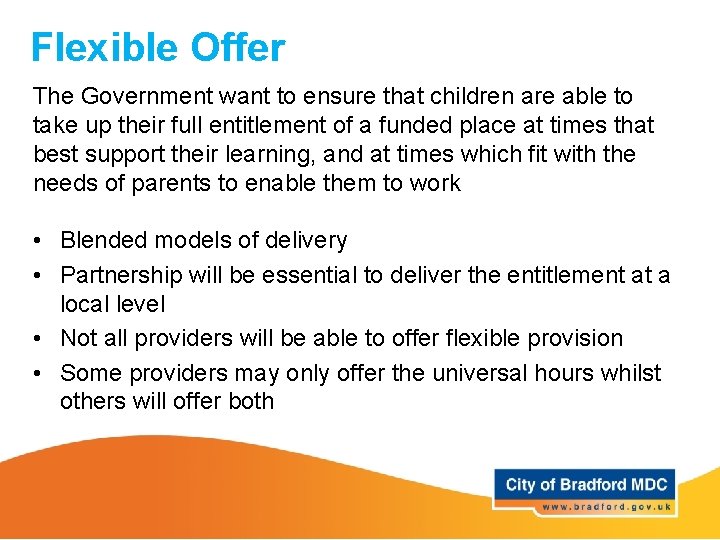 Flexible Offer

The Government want to ensure that children are able to take up their full entitlement of a funded place at times that best support their learning, and at times which fit with the needs of parents to enable them to work

• Blended models of delivery
• Partnership will be essential to deliver the entitlement at a local level
• Not all providers will be able to offer flexible provision
• Some providers may only offer the universal hours whilst others will offer both

City of Bradford MDC
www.bradford.gov.uk